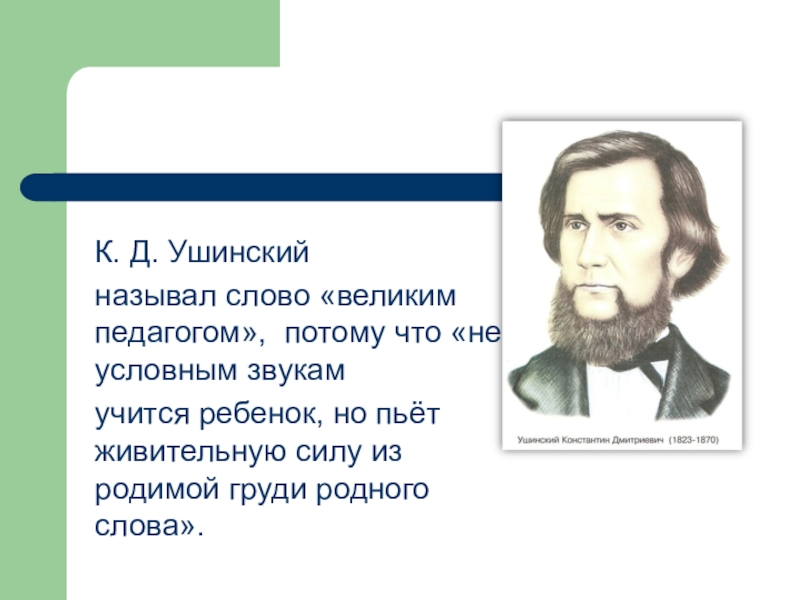 К. Д. Ушинский

называл слово «великим педагогом», потому что «не условным звукам

учится ребенок, но пьёт живительную силу из родимой груди родного слова».

Ушинский Константин Дмитриевич (1823-1870)